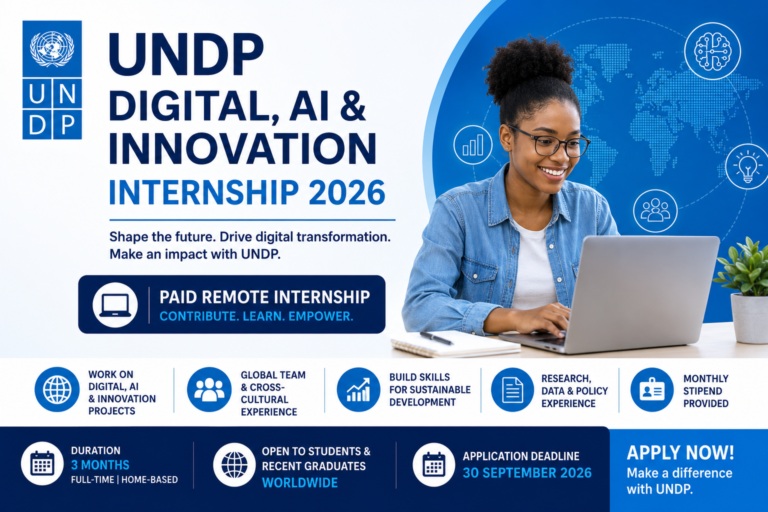 U N
D P

UNDP
DIGITAL, AI &
INNOVATION
INTERNSHIP 2026

Shape the future. Drive digital transformation. Make an impact with UNDP.

PAID REMOTE INTERNSHIP
CONTRIBUTE. LEARN. EMPOWER.

WORK ON DIGITAL, AI & INNOVATION PROJECTS

GLOBAL TEAM & CROSS-CULTURAL EXPERIENCE

BUILD SKILLS FOR SUSTAINABLE DEVELOPMENT

RESEARCH, DATA & POLICY EXPERIENCE

MONTHLY STIPEND PROVIDED

DURATION
3 MONTHS
FULL-TIME | HOME-BASED

OPEN TO STUDENTS & RECENT GRADUATES
WORLDWIDE

APPLICATION DEADLINE
30 SEPTEMBER 2026

APPLY NOW!
Make a difference with UNDP.